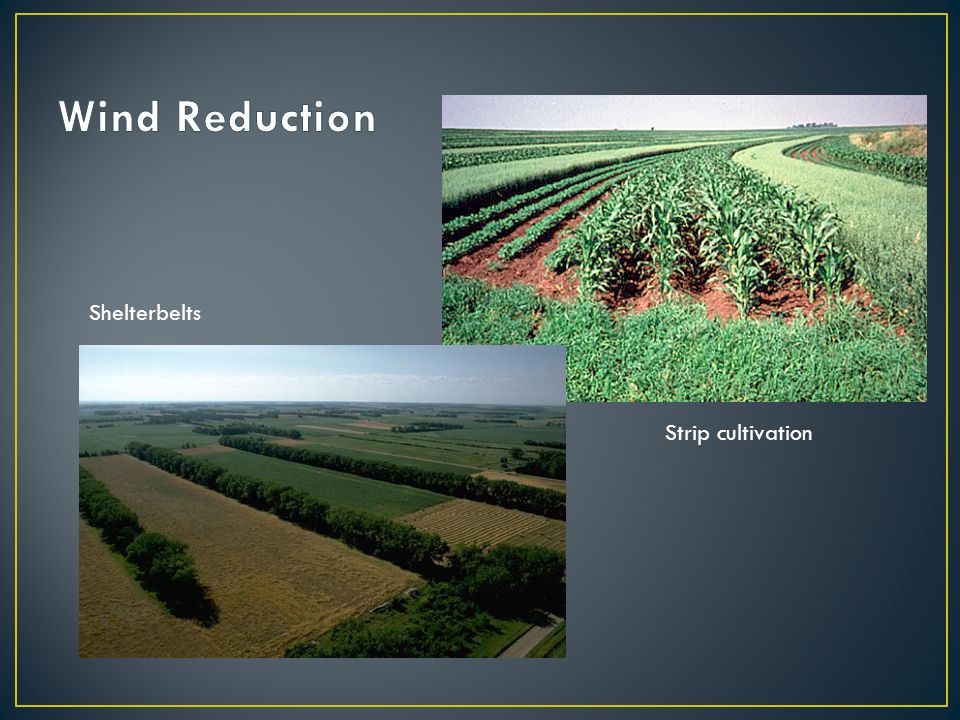 Wind Reduction

Shelterbelts

Strip cultivation